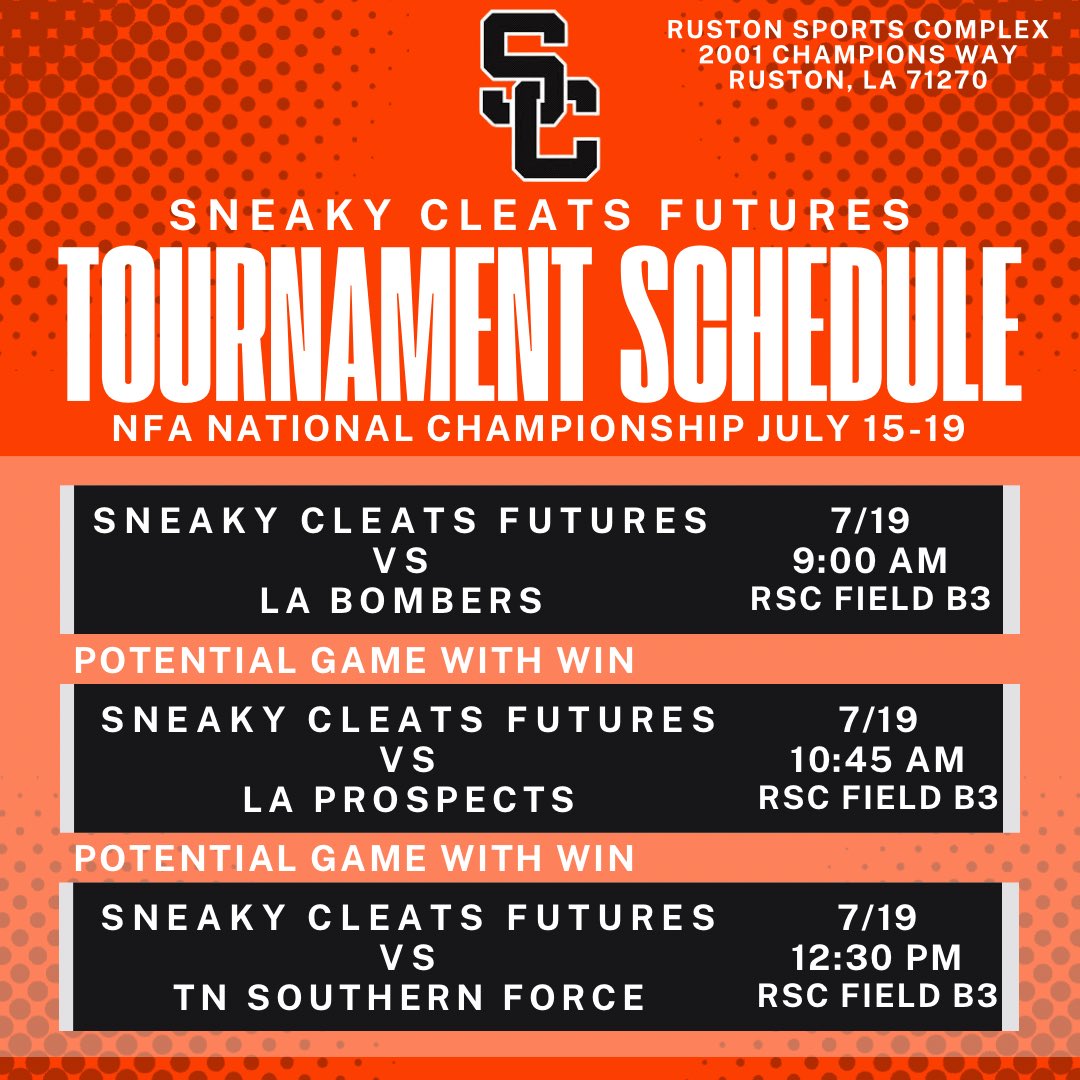 SC

RUSTON SPORTS COMPLEX
2001 CHAMPIONS WAY
RUSTON, LA 71270

SNEAKY CLEATS FUTURES
TOURNAMENT SCHEDULE
NFA NATIONAL CHAMPIONSHIP JULY 15-19

SNEAKY CLEATS FUTURES
VS
LA BOMBERS

7/19
9:00 AM
RSC FIELD B3

POTENTIAL GAME WITH WIN

SNEAKY CLEATS FUTURES
VS
LA PROSPECTS

7/19
10:45 AM
RSC FIELD B3

POTENTIAL GAME WITH WIN

SNEAKY CLEATS FUTURES
VS
TN SOUTHERN FORCE

7/19
12:30 PM
RSC FIELD B3